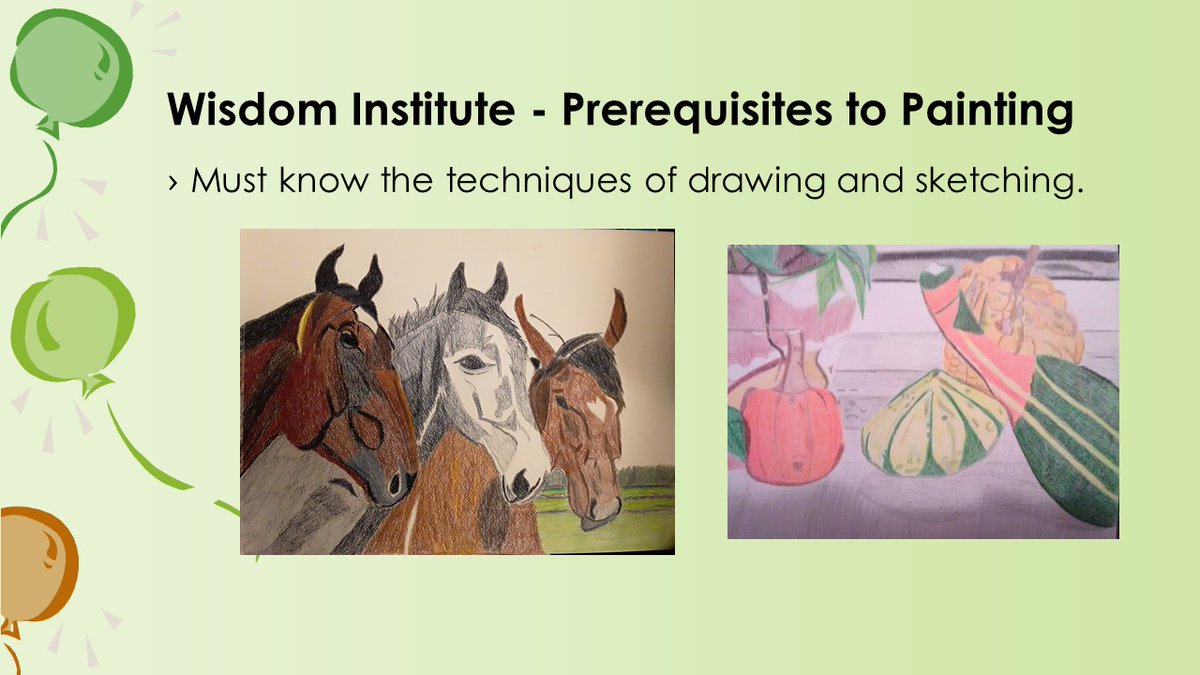 Wisdom Institute - Prerequisites to Painting

› Must know the techniques of drawing and sketching.